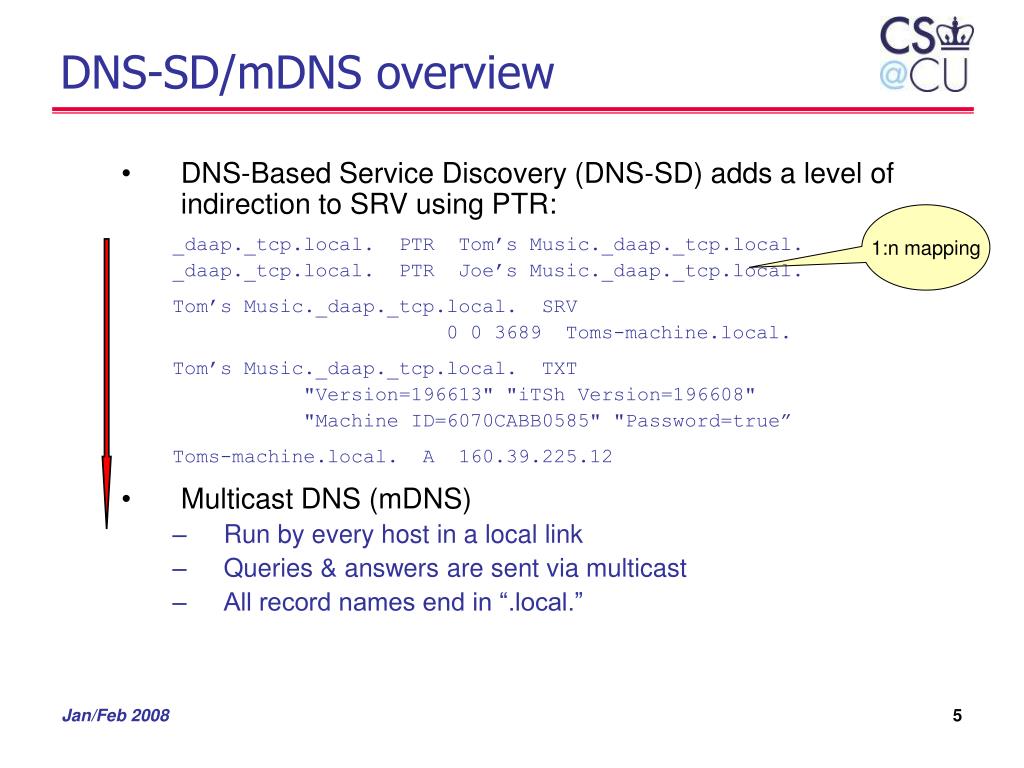 DNS-SD/mDNS overview

CS
@CU

• DNS-Based Service Discovery (DNS-SD) adds a level of indirection to SRV using PTR:

_daap._tcp.local. PTR Tom’s Music._daap._tcp.local.
_daap._tcp.local. PTR Joe’s Music._daap._tcp.local.

1:n mapping

Tom’s Music._daap._tcp.local. SRV
0 0 3689 Toms-machine.local.

Tom’s Music._daap._tcp.local. TXT
"Version=196613" "iTSh Version=196608"
"Machine ID=6070CABB0585" "Password=true”

Toms-machine.local. A 160.39.225.12

• Multicast DNS (mDNS)
– Run by every host in a local link
– Queries & answers are sent via multicast
– All record names end in “.local.”

Jan/Feb 2008

5